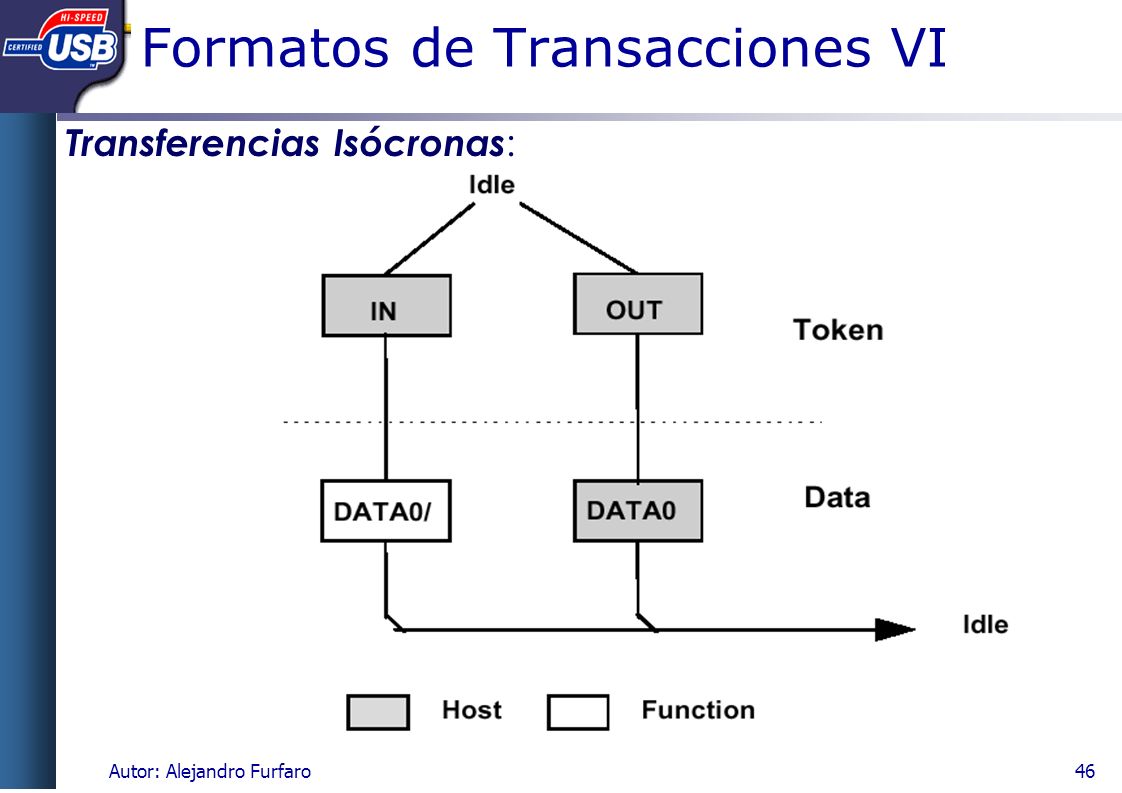 HI-SPEED
CERTIFIED USB

Formatos de Transacciones VI

Transferencias Isócronas:

Idle

IN

OUT

Token

DATA0/

DATA0

Data

Idle

Host

Function

Autor: Alejandro Furfaro

46